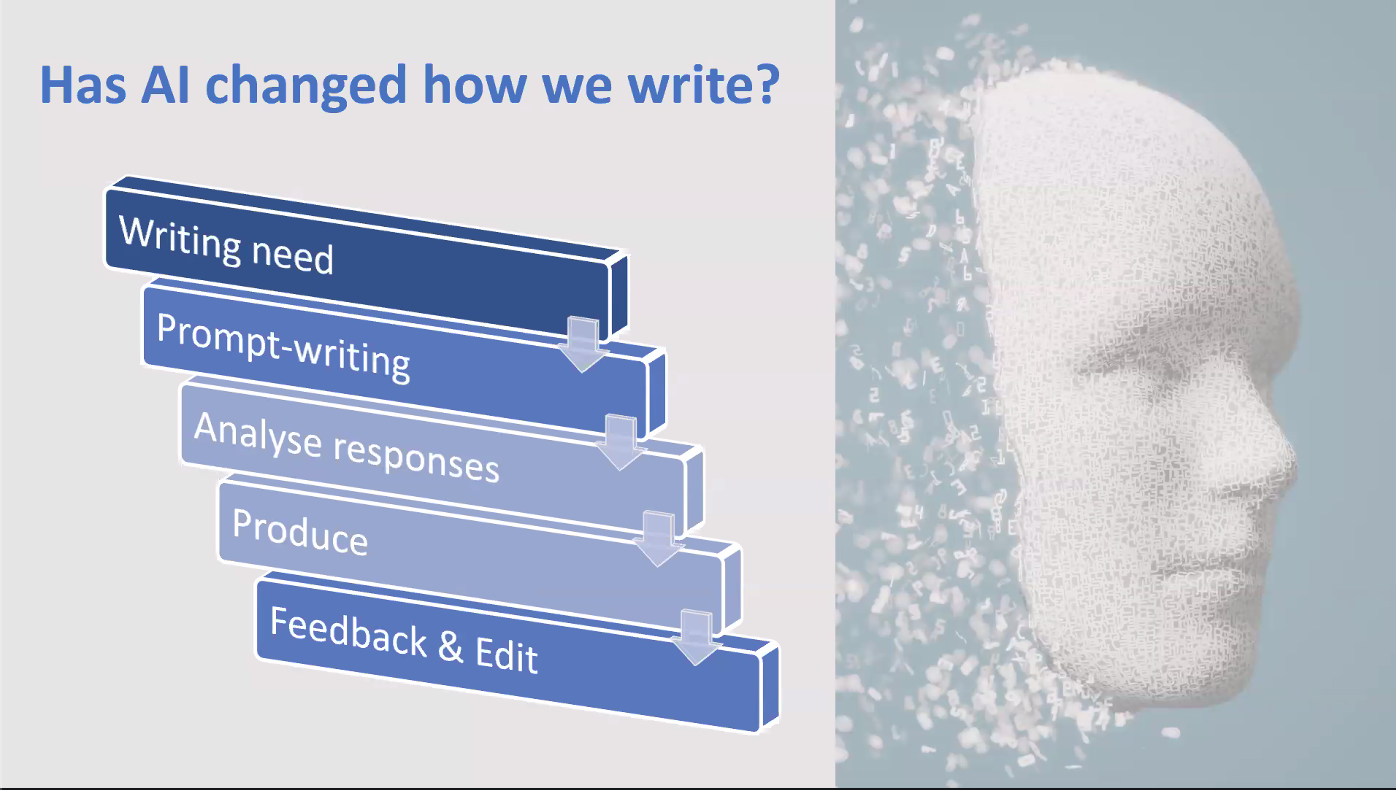 Has AI changed how we write?

Writing need

Prompt-writing

Analyse responses

Produce

Feedback & Edit